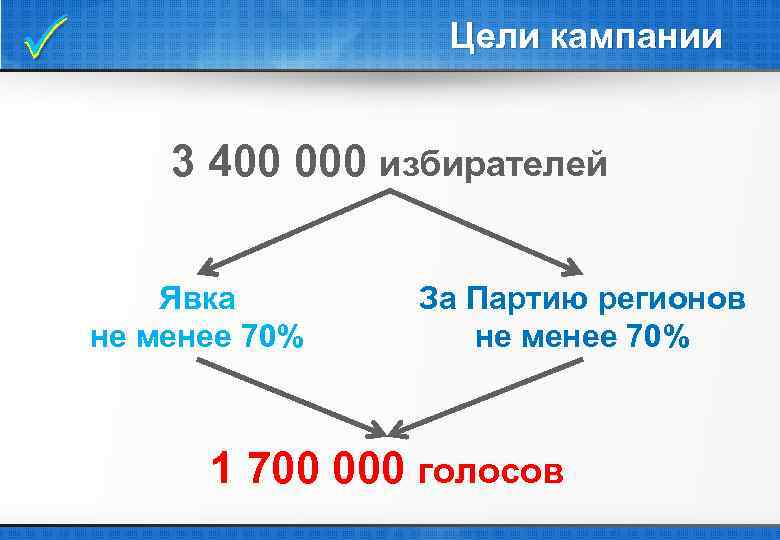 Цели кампании

3 400 000 избирателей

Явка не менее 70%

За Партию регионов не менее 70%

1 700 000 голосов